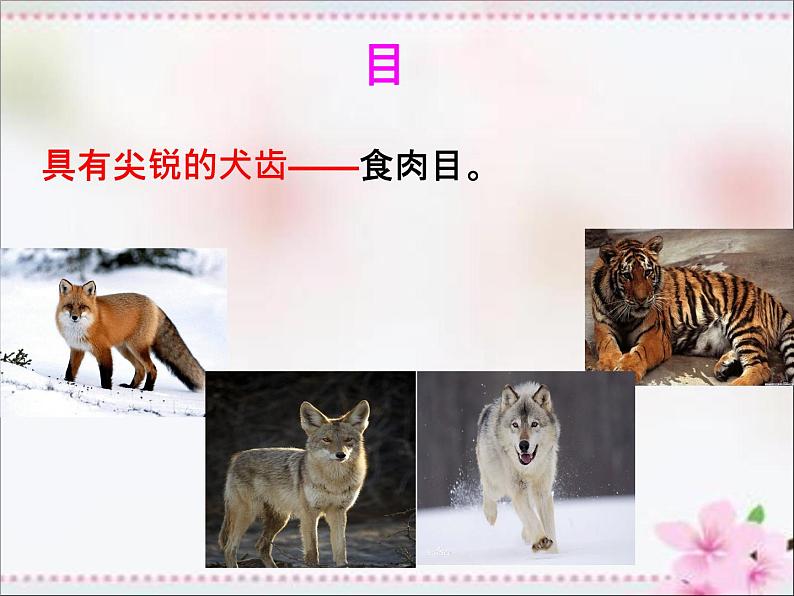 目

具有尖锐的犬齿——食肉目。